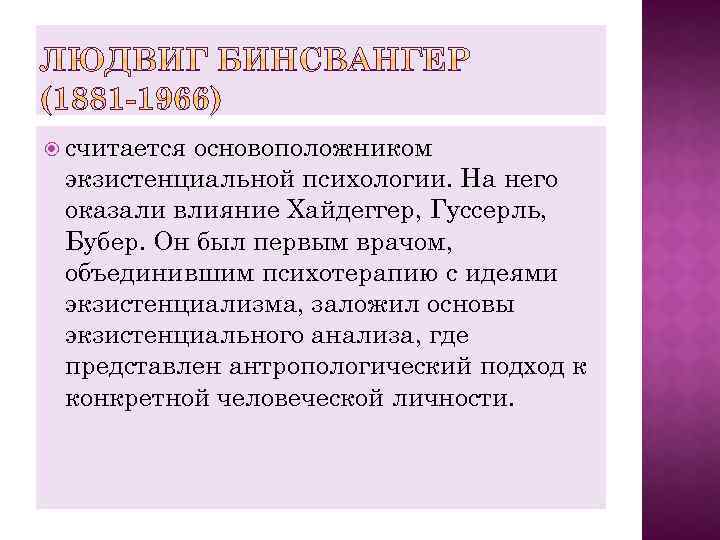 ЛЮДВИГ БИНСВАНГЕР (1881-1966)

считается основоположником экзистенциальной психологии. На него оказали влияние Хайдеггер, Гуссерль, Бубер. Он был первым врачом, объединившим психотерапию с идеями экзистенциализма, заложил основы экзистенциального анализа, где представлен антропологический подход к конкретной человеческой личности.